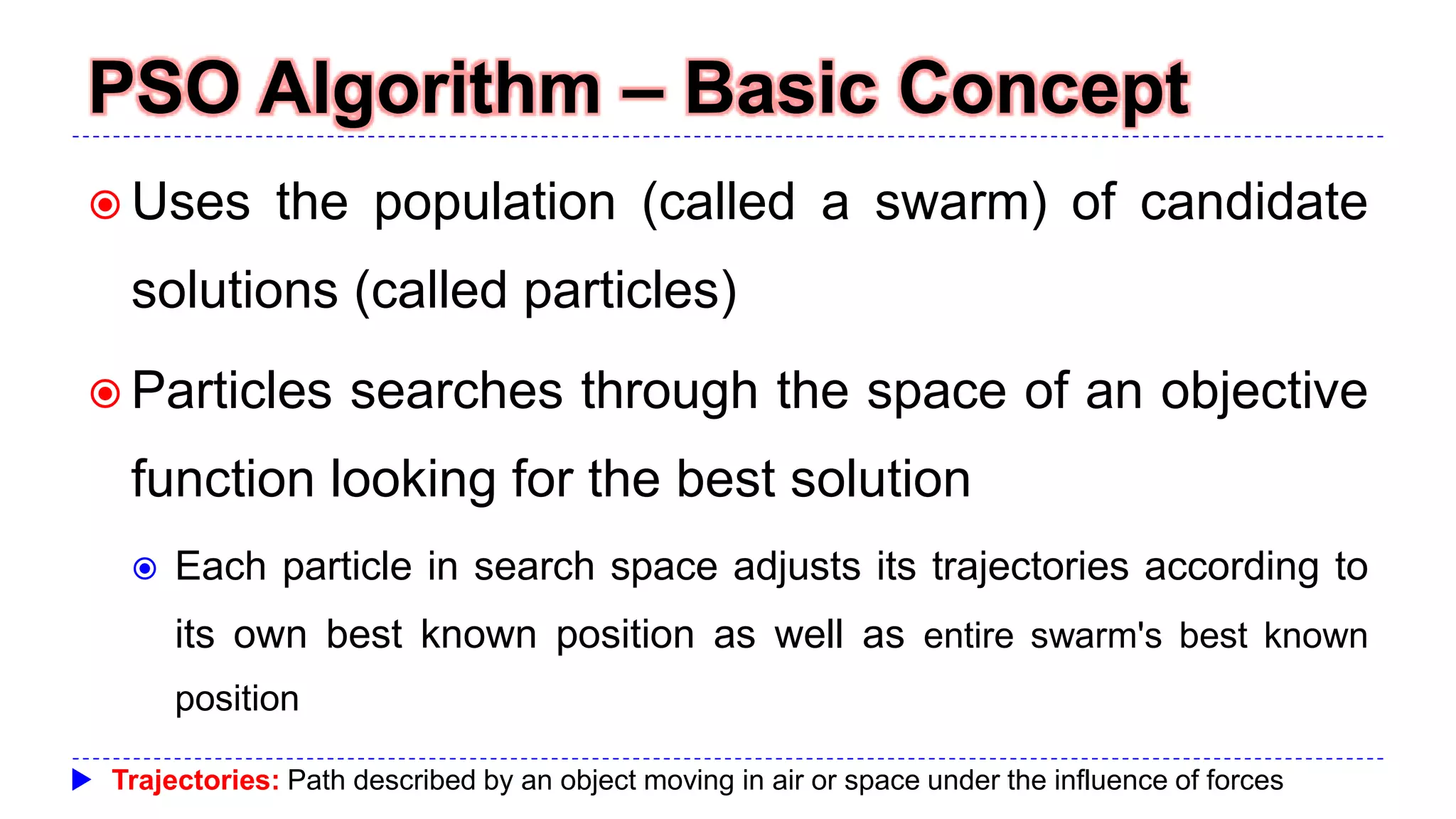 PSO Algorithm – Basic Concept

Uses the population (called a swarm) of candidate solutions (called particles)

Particles searches through the space of an objective function looking for the best solution

Each particle in search space adjusts its trajectories according to its own best known position as well as entire swarm's best known position

Trajectories: Path described by an object moving in air or space under the influence of forces